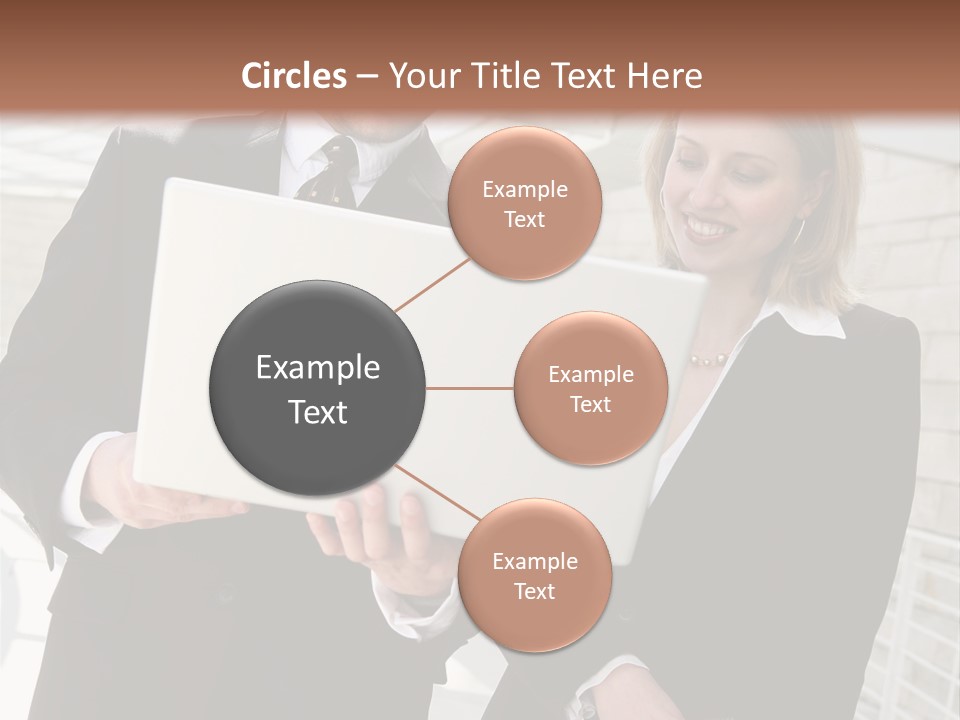 Circles – Your Title Text Here

Example Text

Example Text

Example Text

Example Text